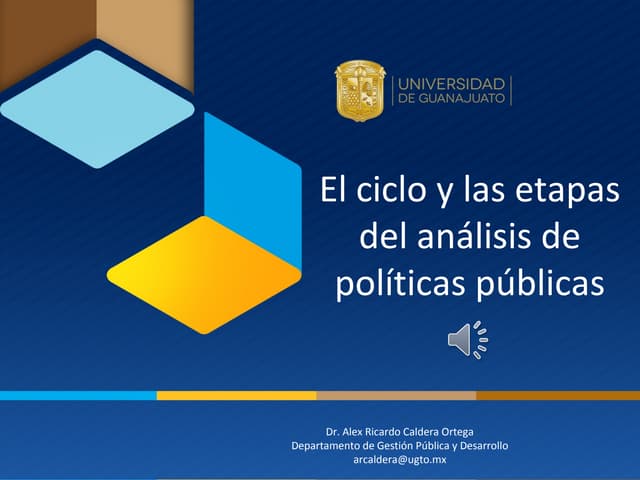 UNIVERSIDAD
DE GUANAJUATO

El ciclo y las etapas del análisis de políticas públicas

Dr. Alex Ricardo Caldera Ortega
Departamento de Gestión Pública y Desarrollo
arcaldera@ugto.mx